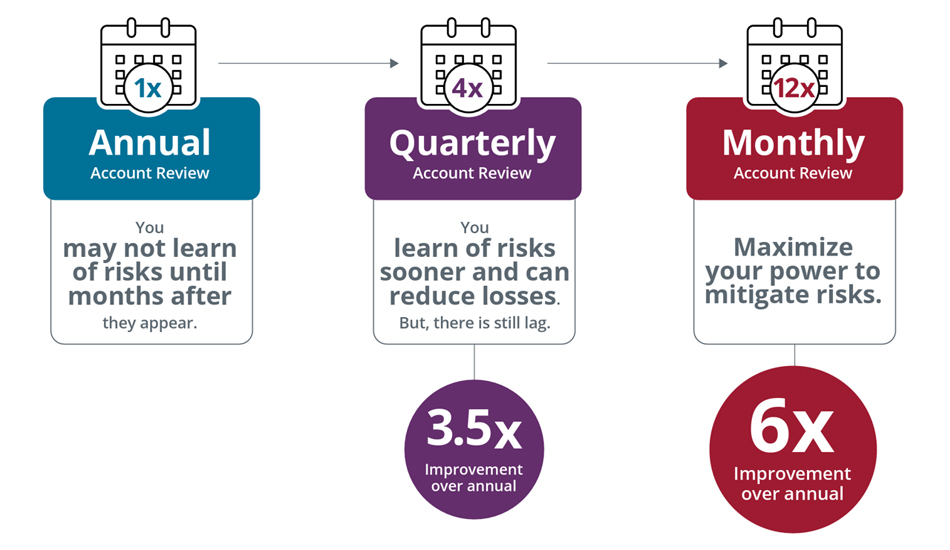 1x

Annual
Account Review

You may not learn of risks until months after they appear.

4x

Quarterly
Account Review

You learn of risks sooner and can reduce losses. But, there is still lag.

3.5x
Improvement over annual

12x

Monthly
Account Review

Maximize your power to mitigate risks.

6x
Improvement over annual